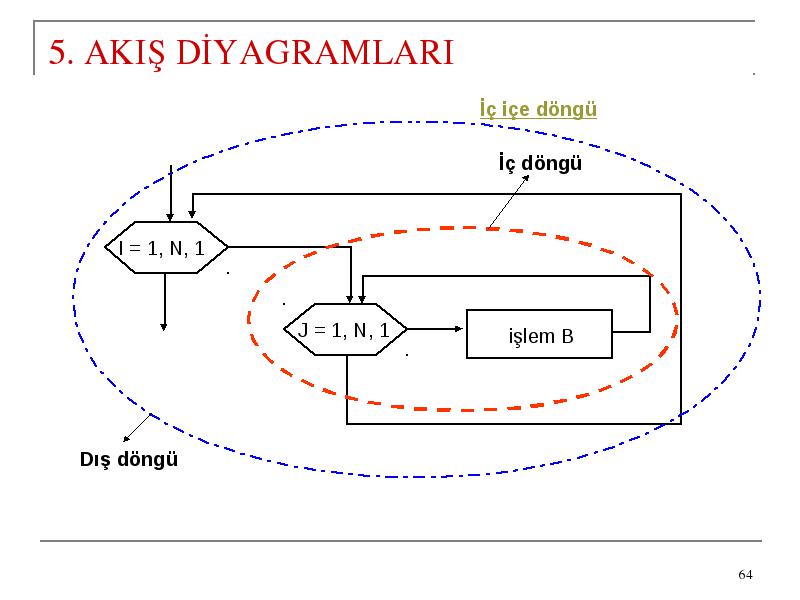 5. AKIŞ DİYAGRAMLARI

İç içe döngü

İç döngü

I = 1, N, 1

J = 1, N, 1

işlem B

Dış döngü

64